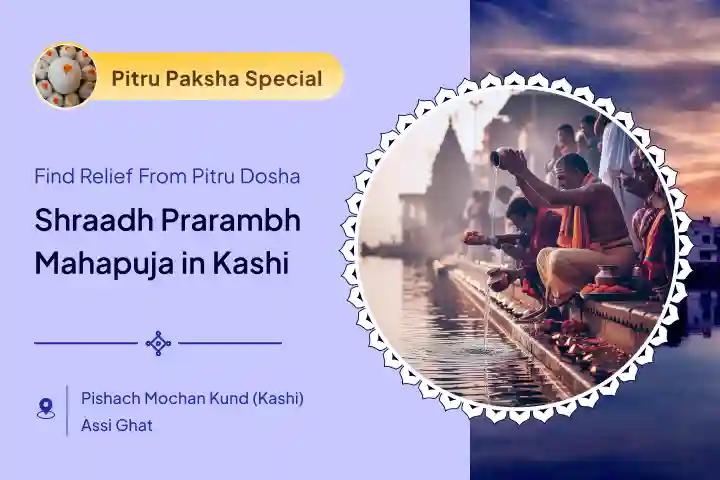 Pitru Paksha Special

Find Relief From Pitru Dosha

Shraadh Prarambh Mahapuja in Kashi

Pishach Mochan Kund (Kashi)
Assi Ghat